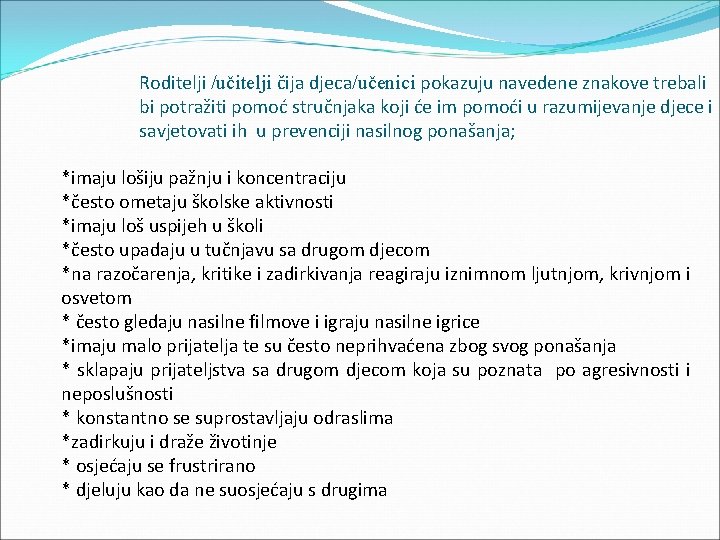 Roditelji /učitelji čija djeca/učenici pokazuju navedene znakove trebali bi potražiti pomoć stručnjaka koji će im pomoći u razumijevanje djece i savjetovati ih u prevenciji nasilnog ponašanja;

*imaju lošiju pažnju i koncentraciju
*često ometaju školske aktivnosti
*imaju loš uspijeh u školi
*često upadaju u tučnjavu sa drugom djecom
*na razočarenja, kritike i zadirkivanja reagiraju iznimnom ljutnjom, krivnjom i osvetom
* često gledaju nasilne filmove i igraju nasilne igrice
*imaju malo prijatelja te su često neprihvaćena zbog svog ponašanja
* sklapaju prijateljstva sa drugom djecom koja su poznata po agresivnosti i neposlušnosti
* konstantno se suprostavljaju odraslima
*zadirkuju i draže životinje
* osjećaju se frustrirano
* djeluju kao da ne suosjećaju s drugima